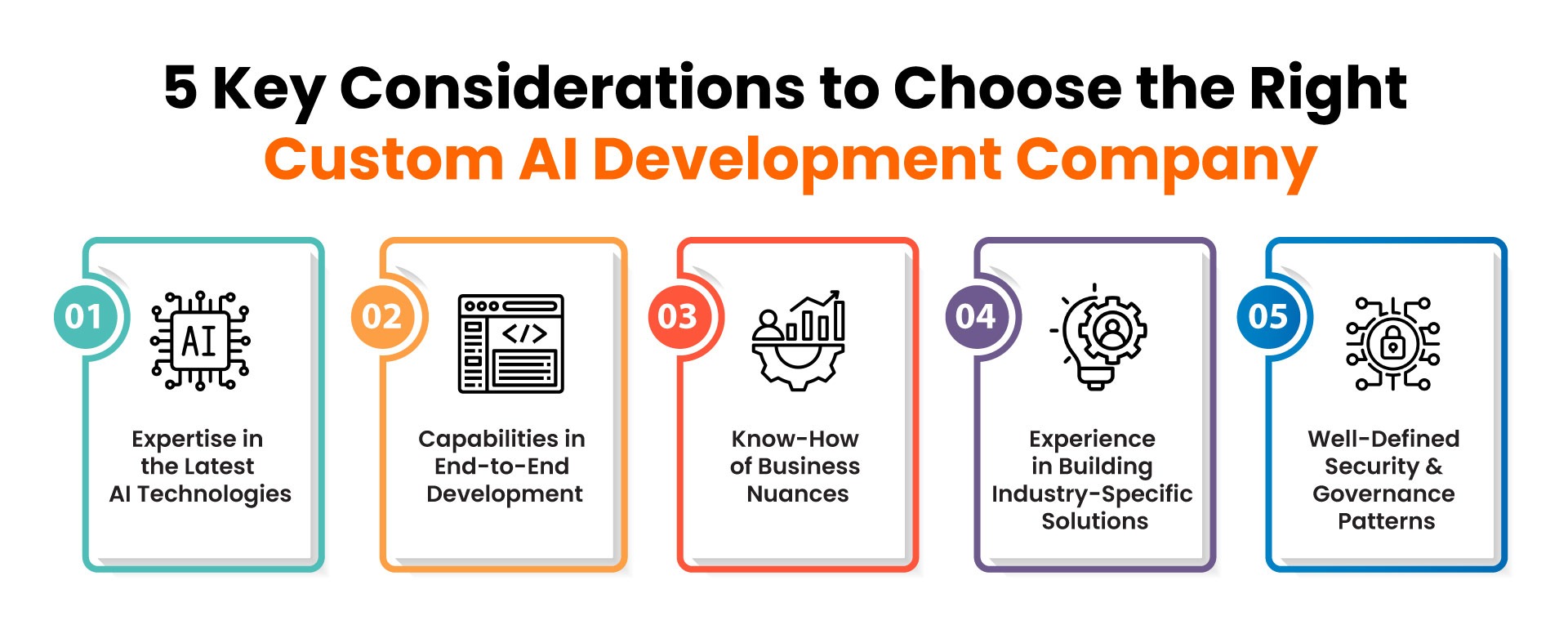 5 Key Considerations to Choose the Right
Custom AI Development Company

01
AI
Expertise in the Latest AI Technologies

02
</>
Capabilities in End-to-End Development

03
Know-How of Business Nuances

04
Experience in Building Industry-Specific Solutions

05
Well-Defined Security & Governance Patterns